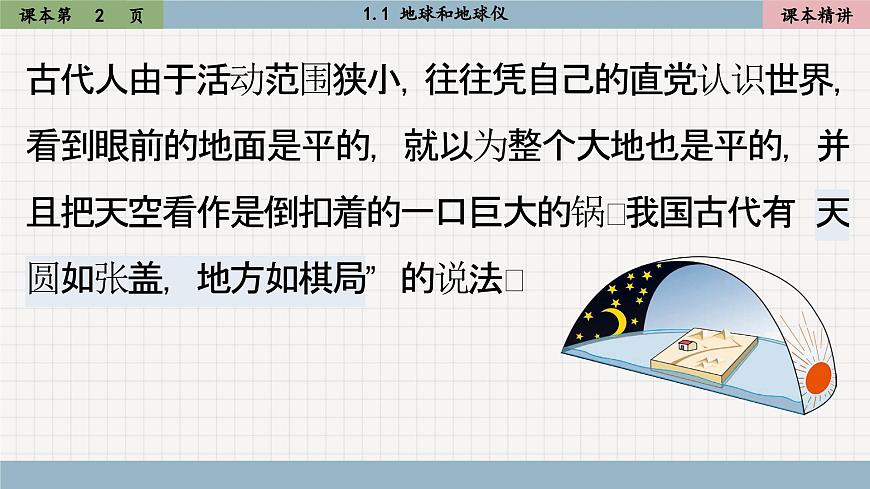 课本第 2 页

1.1 地球和地球仪

课本精讲

古代人由于活动范围狭小，往往凭自己的直觉认识世界，看到眼前的地面是平的，就以为整个大地也是平的，并且把天空看作是倒扣着的一口巨大的锅□我国古代有 天圆如张盖，地方如棋局”的说法□